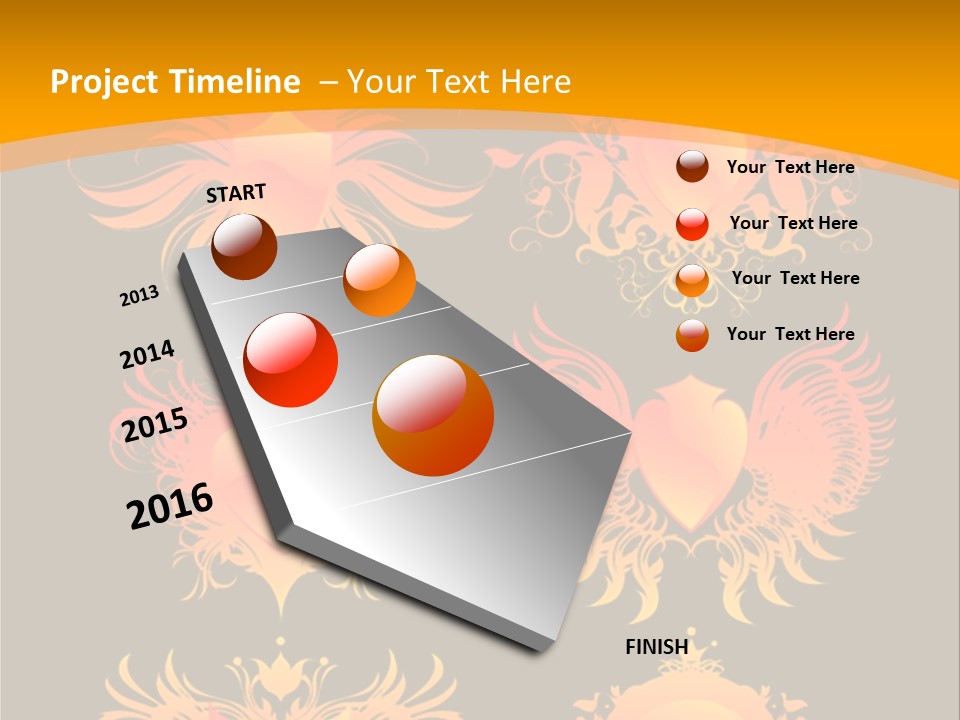 Project Timeline – Your Text Here

START

2013

2014

2015

2016

FINISH

Your Text Here

Your Text Here

Your Text Here

Your Text Here